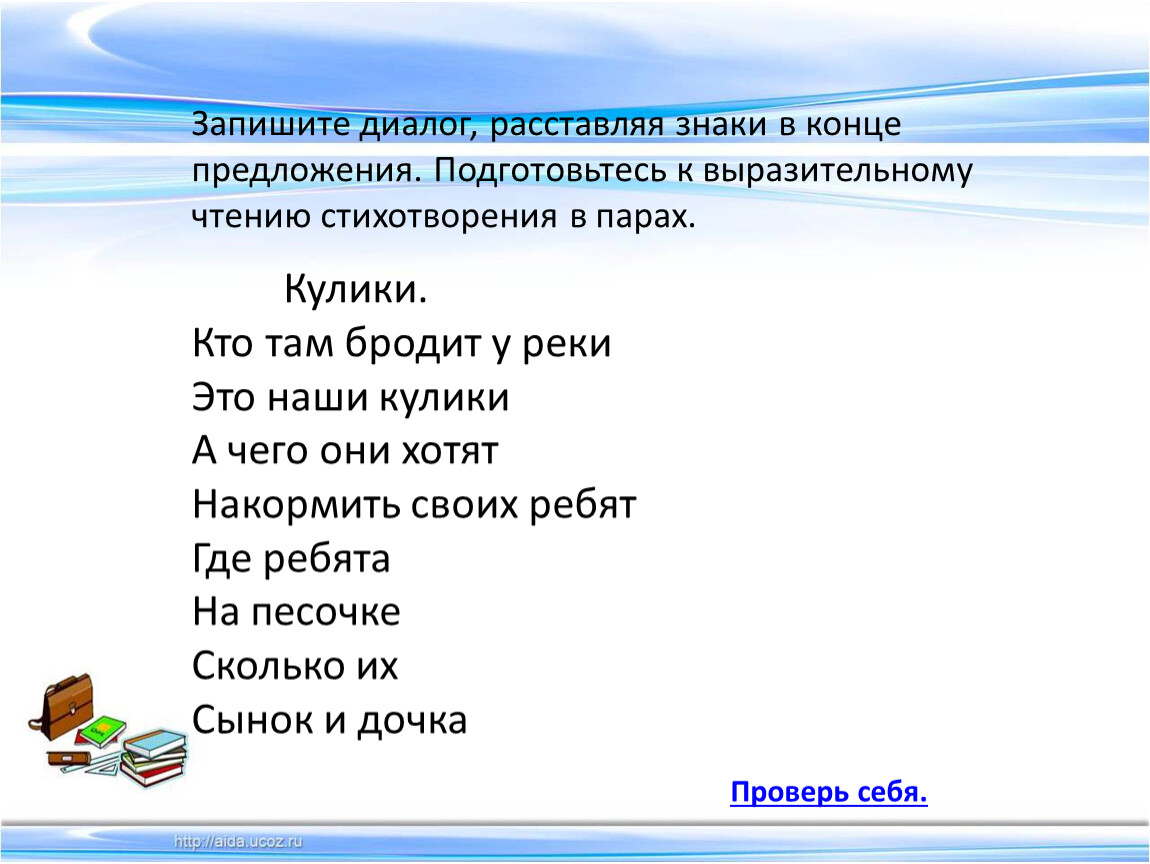 Запишите диалог, расставляя знаки в конце предложения. Подготовьтесь к выразительному чтению стихотворения в парах.

Кулики.
Кто там бродит у реки
Это наши кулики
А чего они хотят
Накормить своих ребят
Где ребята
На песочке
Сколько их
Сынок и дочка

Проверь себя.

http://aida.ucoz.ru